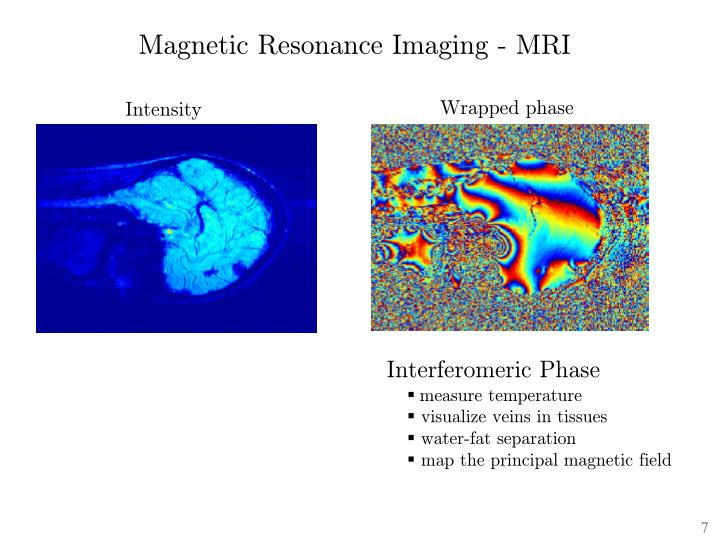 Magnetic Resonance Imaging - MRI

Intensity

Wrapped phase

Interferomeric Phase

▪ measure temperature
▪ visualize veins in tissues
▪ water-fat separation
▪ map the principal magnetic field

7